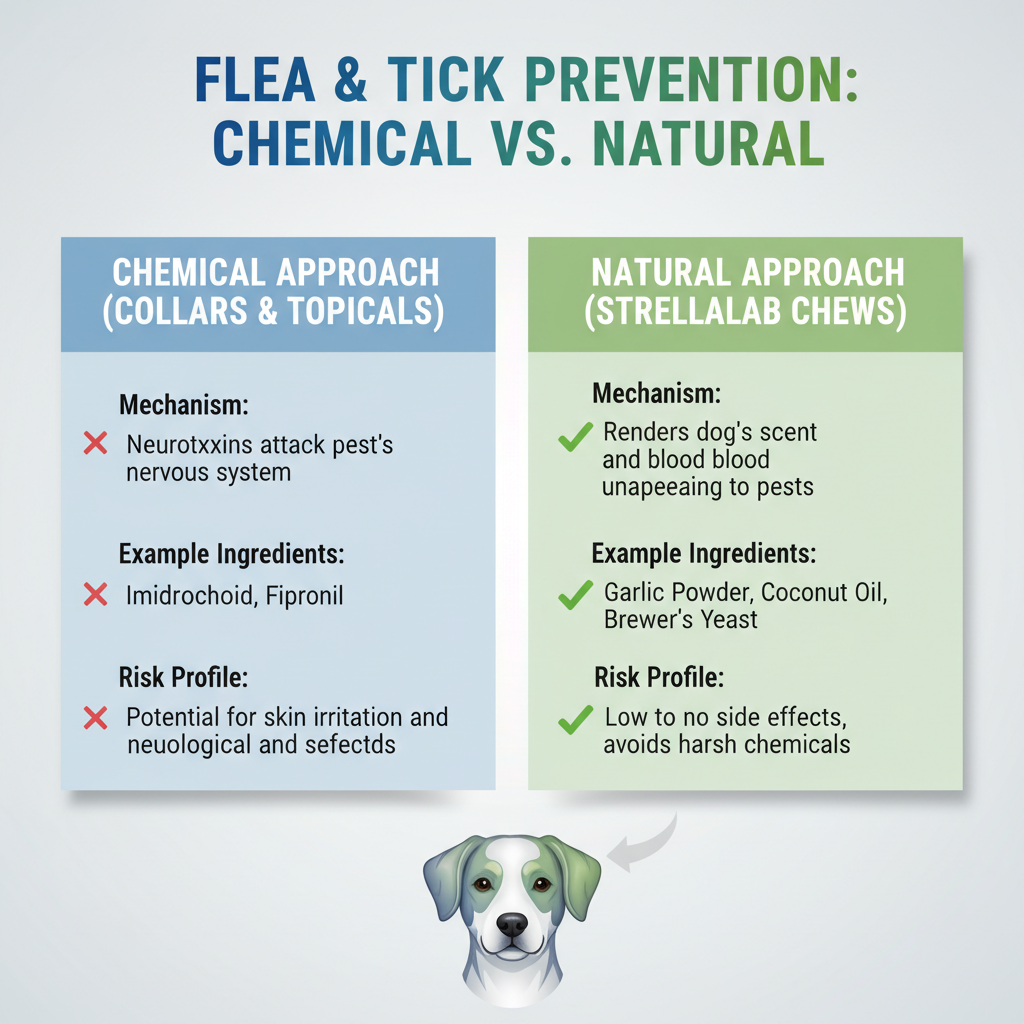 FLEA & TICK PREVENTION: CHEMICAL VS. NATURAL

CHEMICAL APPROACH (COLLARS & TOPICALS)

Mechanism:

Neurotxxins attack pest's nervous system

Example Ingredients:

Imidrochoid, Fipronil

Risk Profile:

Potential for skin irritation and neuological and sefectds

NATURAL APPROACH (STRELLALAB CHEWS)

Mechanism:

Renders dog's scent and blood blood unapeeaing to pests

Example Ingredients:

Garlic Powder, Coconut Oil, Brewer's Yeast

Risk Profile:

Low to no side effects, avoids harsh chemicals